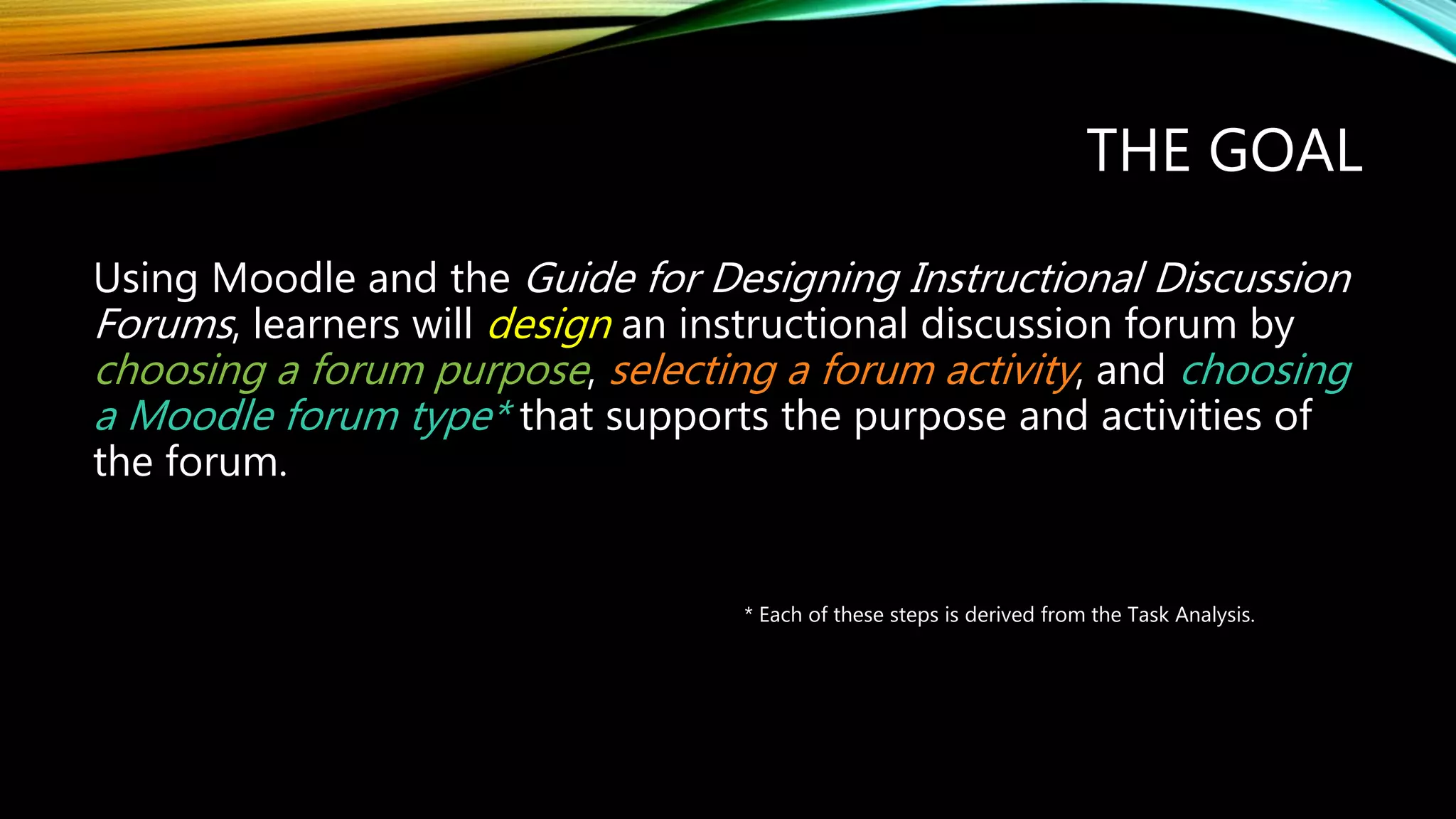 THE GOAL

Using Moodle and the Guide for Designing Instructional Discussion Forums, learners will design an instructional discussion forum by choosing a forum purpose, selecting a forum activity, and choosing a Moodle forum type* that supports the purpose and activities of the forum.

* Each of these steps is derived from the Task Analysis.